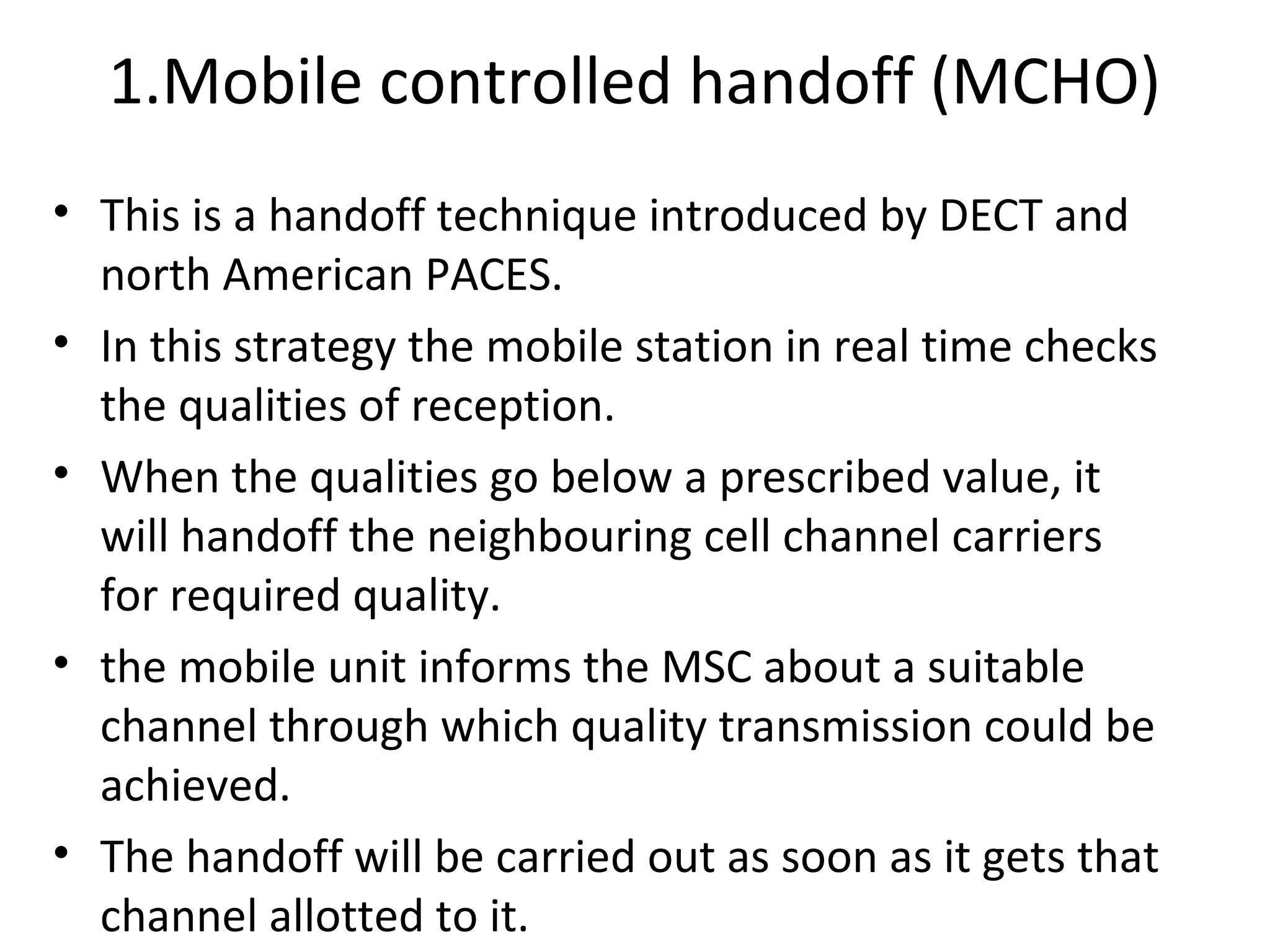 1.Mobile controlled handoff (MCHO)

• This is a handoff technique introduced by DECT and north American PACES.

• In this strategy the mobile station in real time checks the qualities of reception.

• When the qualities go below a prescribed value, it will handoff the neighbouring cell channel carriers for required quality.

• the mobile unit informs the MSC about a suitable channel through which quality transmission could be achieved.

• The handoff will be carried out as soon as it gets that channel allotted to it.